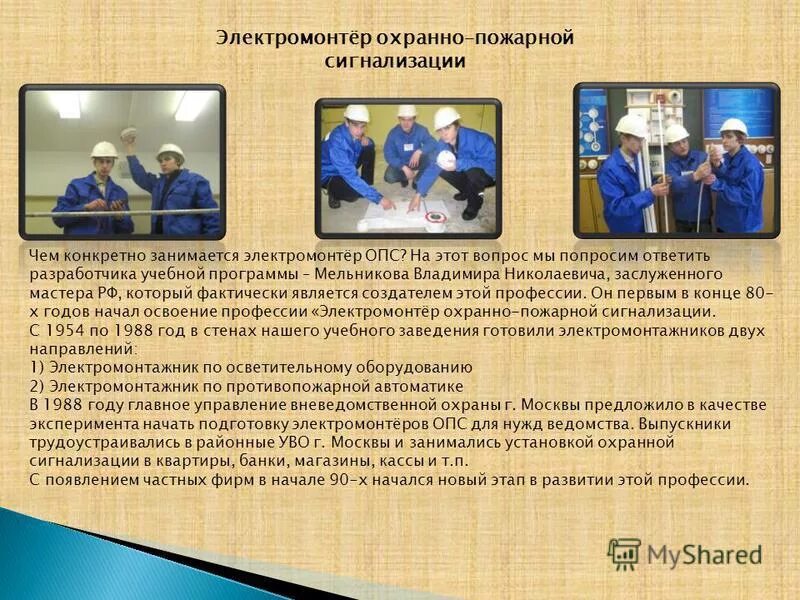 Электромонтёр охранно-пожарной сигнализации

Чем конкретно занимается электромонтёр ОПС? На этот вопрос мы попросим ответить разработчика учебной программы – Мельникова Владимира Николаевича, заслуженного мастера РФ, который фактически является создателем этой профессии. Он первым в конце 80-х годов начал освоение профессии «Электромонтёр охранно-пожарной сигнализации.
С 1954 по 1988 год в стенах нашего учебного заведения готовили электромонтажников двух направлений:
1) Электромонтажник по осветительному оборудованию
2) Электромонтажник по противопожарной автоматике
В 1988 году главное управление вневедомственной охраны г. Москвы предложило в качестве эксперимента начать подготовку электромонтёров ОПС для нужд ведомства. Выпускники трудоустраивались в районные УВО г. Москвы и занимались установкой охранной сигнализации в квартиры, банки, магазины, кассы и т.п.
С появлением частных фирм в начале 90-х начался новый этап в развитии этой профессии.

MyShared